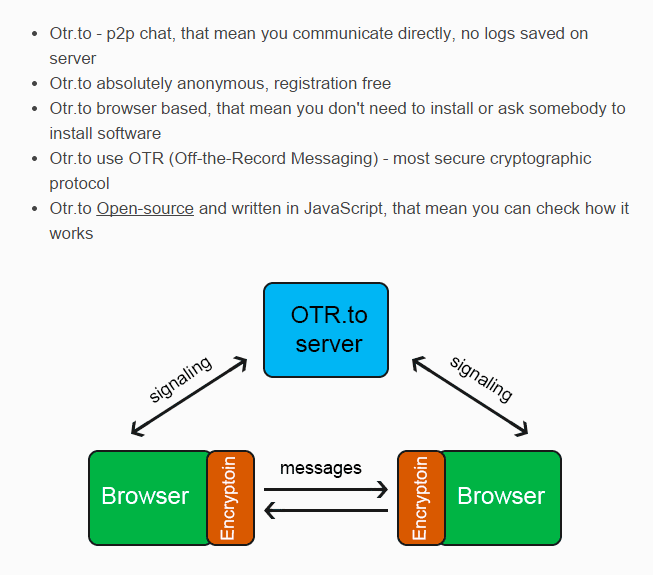 - Otr.to - p2p chat, that mean you communicate directly, no logs saved on server
- Otr.to absolutely anonymous, registration free
- Otr.to browser based, that mean you don't need to install or ask somebody to install software
- Otr.to use OTR (Off-the-Record Messaging) - most secure cryptographic protocol
- Otr.to Open-source and written in JavaScript, that mean you can check how it works

OTR.to server

signaling

signaling

Browser

Encryptoin

messages

Encryptoin

Browser